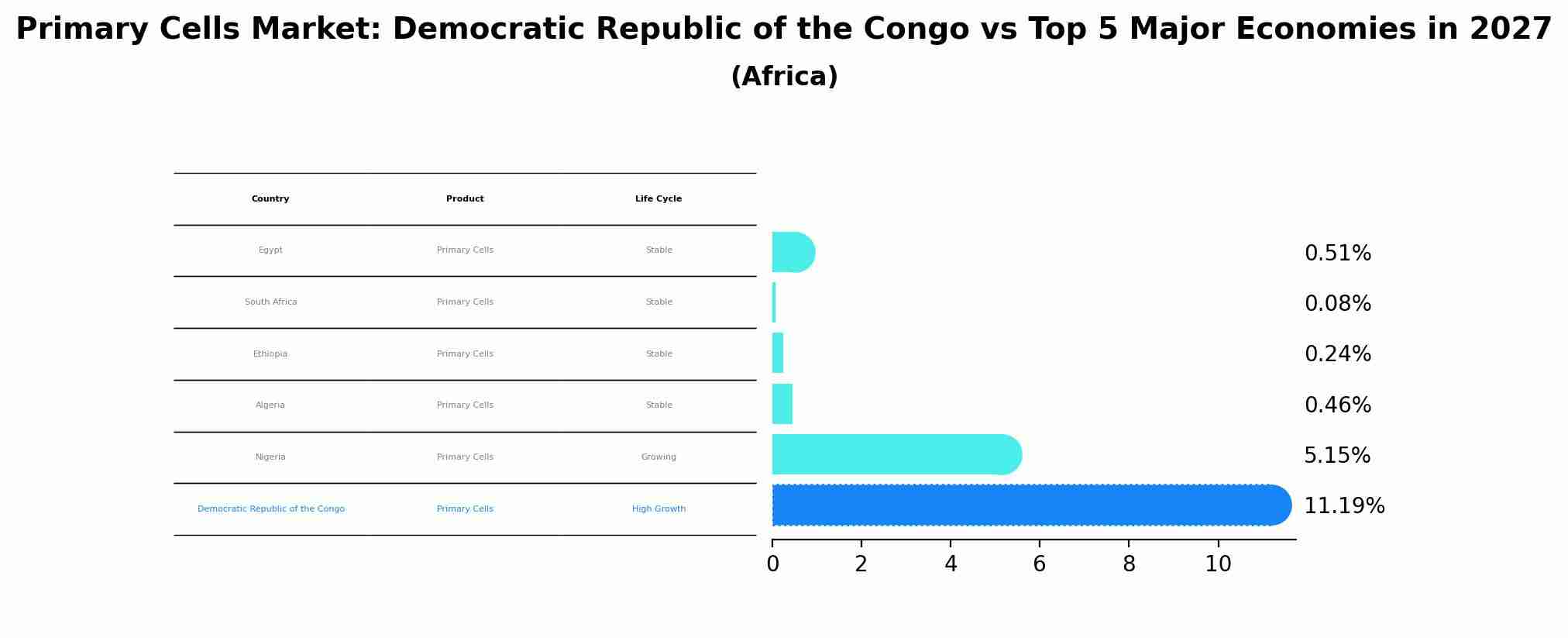 Primary Cells Market: Democratic Republic of the Congo vs Top 5 Major Economies in 2027
(Africa)

| Country | Product | Life Cycle |
|---|---|---|
| Egypt | Primary Cells | Stable |
| South Africa | Primary Cells | Stable |
| Ethiopia | Primary Cells | Stable |
| Algeria | Primary Cells | Stable |
| Nigeria | Primary Cells | Growing |
| Democratic Republic of the Congo | Primary Cells | High Growth |

0.51%
0.08%
0.24%
0.46%
5.15%
11.19%

0 2 4 6 8 10